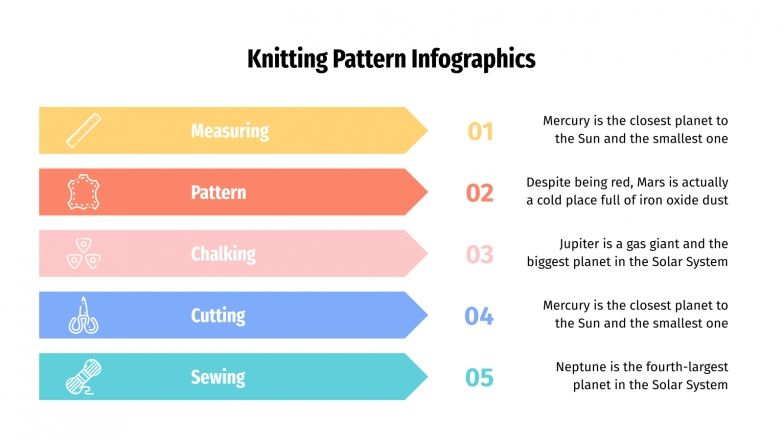 Knitting Pattern Infographics

Measuring

01

Mercury is the closest planet to the Sun and the smallest one

Pattern

02

Despite being red, Mars is actually a cold place full of iron oxide dust

Chalking

03

Jupiter is a gas giant and the biggest planet in the Solar System

Cutting

04

Mercury is the closest planet to the Sun and the smallest one

Sewing

05

Neptune is the fourth-largest planet in the Solar System